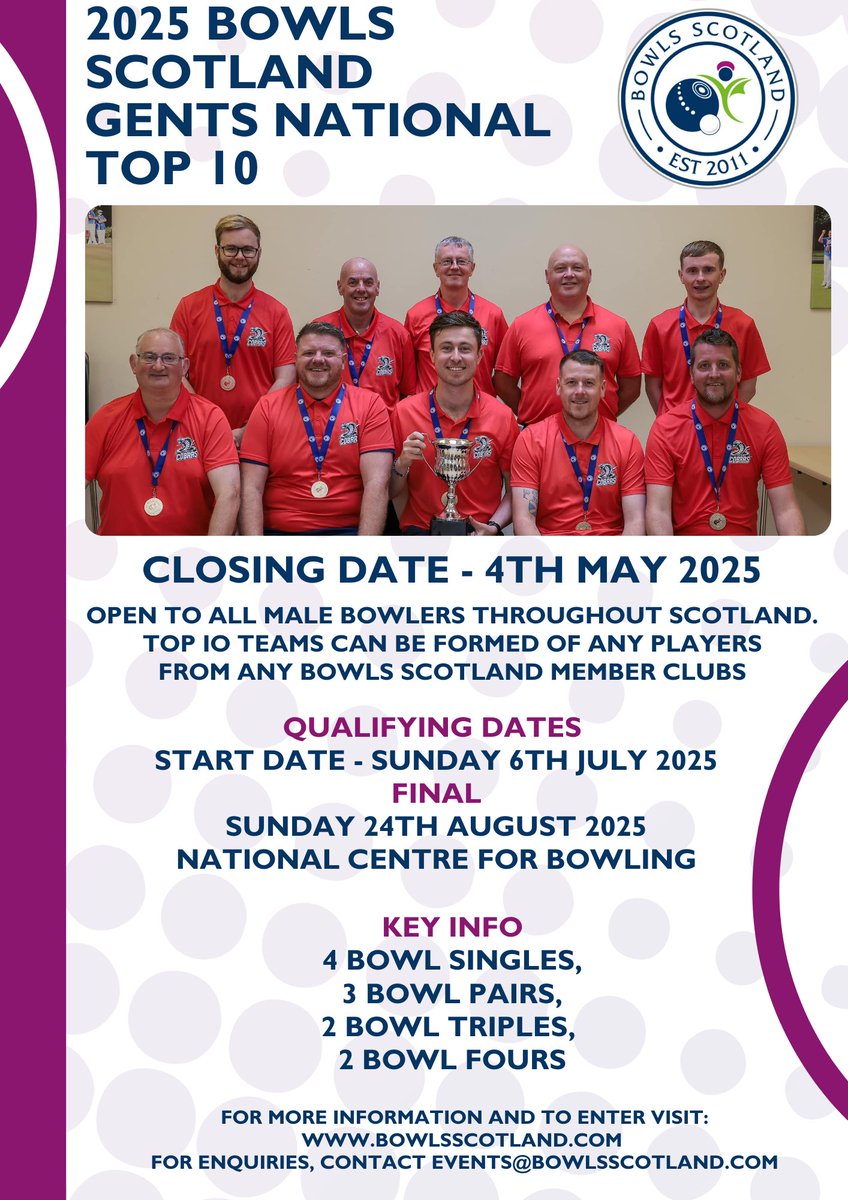 2025 BOWLS SCOTLAND GENTS NATIONAL TOP 10

BOWLS SCOTLAND
EST 2011

CLOSING DATE - 4TH MAY 2025

OPEN TO ALL MALE BOWLERS THROUGHOUT SCOTLAND. TOP 10 TEAMS CAN BE FORMED OF ANY PLAYERS FROM ANY BOWLS SCOTLAND MEMBER CLUBS

QUALIFYING DATES
START DATE - SUNDAY 6TH JULY 2025
FINAL
SUNDAY 24TH AUGUST 2025
NATIONAL CENTRE FOR BOWLING

KEY INFO
4 BOWL SINGLES,
3 BOWL PAIRS,
2 BOWL TRIPLES,
2 BOWL FOURS

FOR MORE INFORMATION AND TO ENTER VISIT:
WWW.BOWLSSCOTLAND.COM
FOR ENQUIRIES, CONTACT EVENTS@BOWLSSCOTLAND.COM